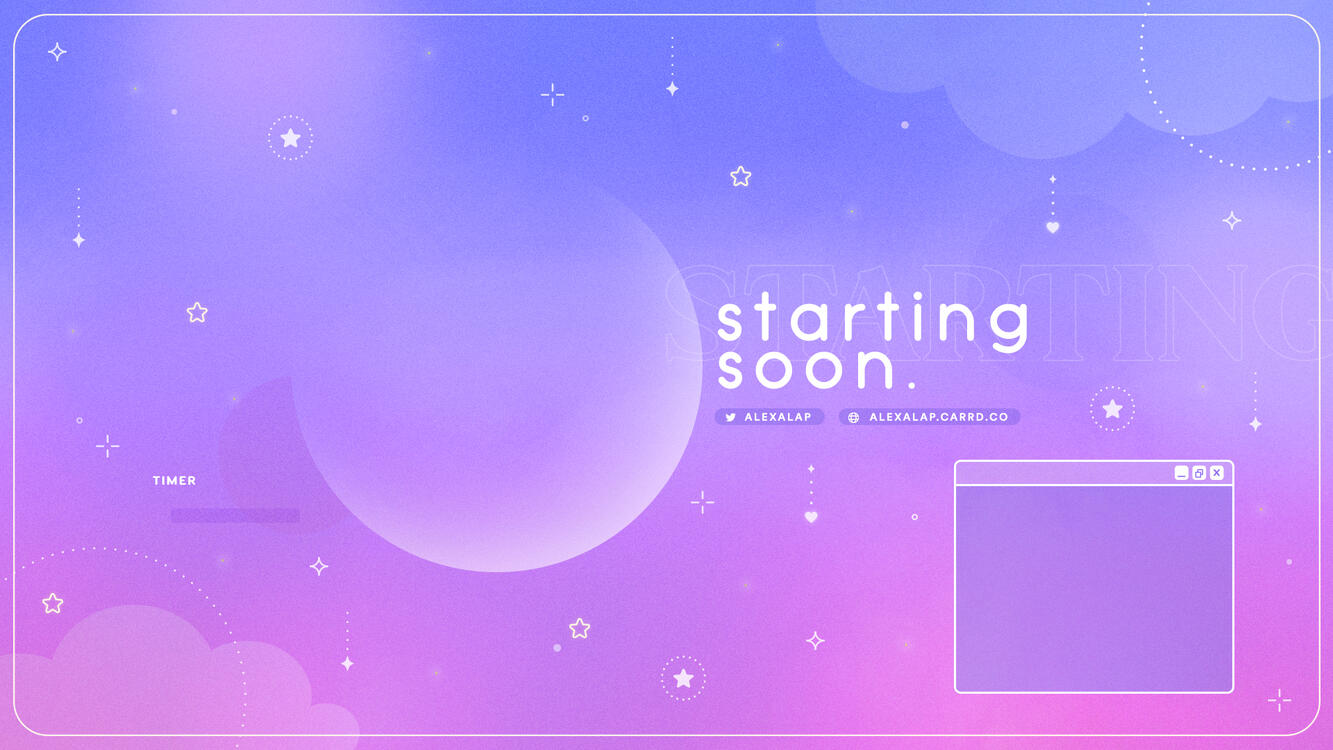 STARTING

starting soon.

ALEXALAP

ALEXALAP.CARRD.CO

TIMER